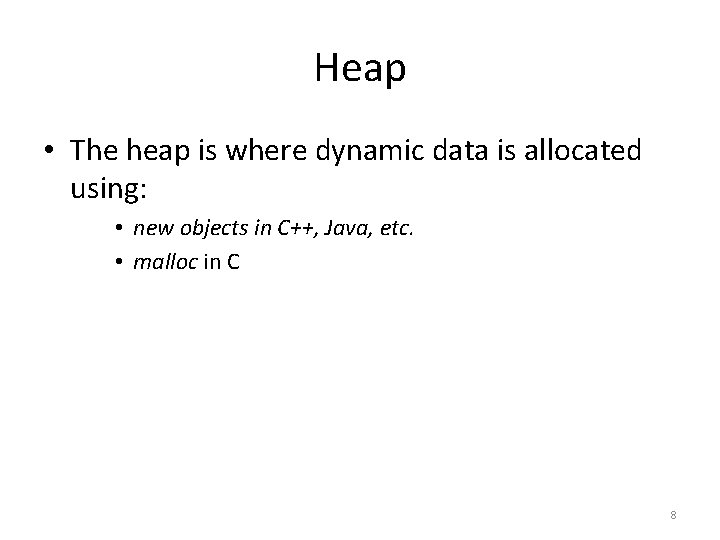 Heap

• The heap is where dynamic data is allocated using:

• new objects in C++, Java, etc.
• malloc in C

8